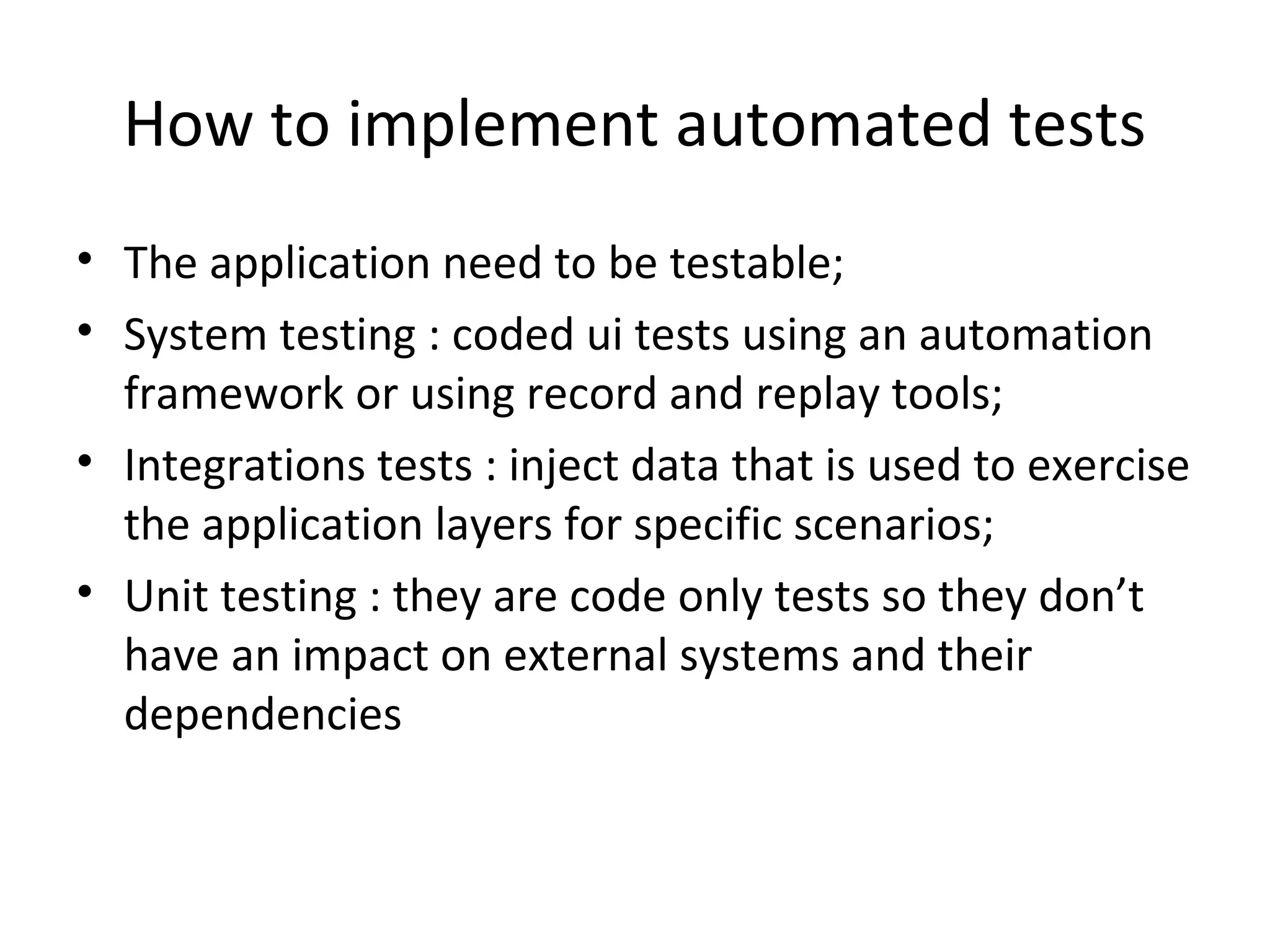 How to implement automated tests

• The application need to be testable;
• System testing : coded ui tests using an automation framework or using record and replay tools;
• Integrations tests : inject data that is used to exercise the application layers for specific scenarios;
• Unit testing : they are code only tests so they don’t have an impact on external systems and their dependencies